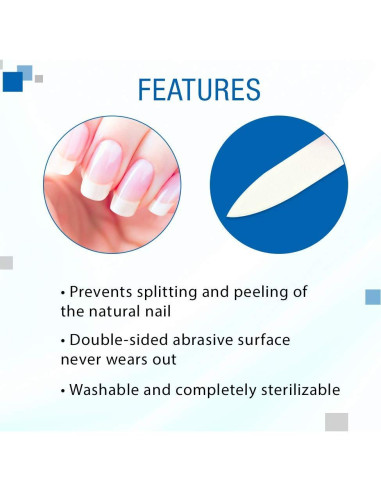 FEATURES

• Prevents splitting and peeling of the natural nail

• Double-sided abrasive surface never wears out

• Washable and completely sterilizable